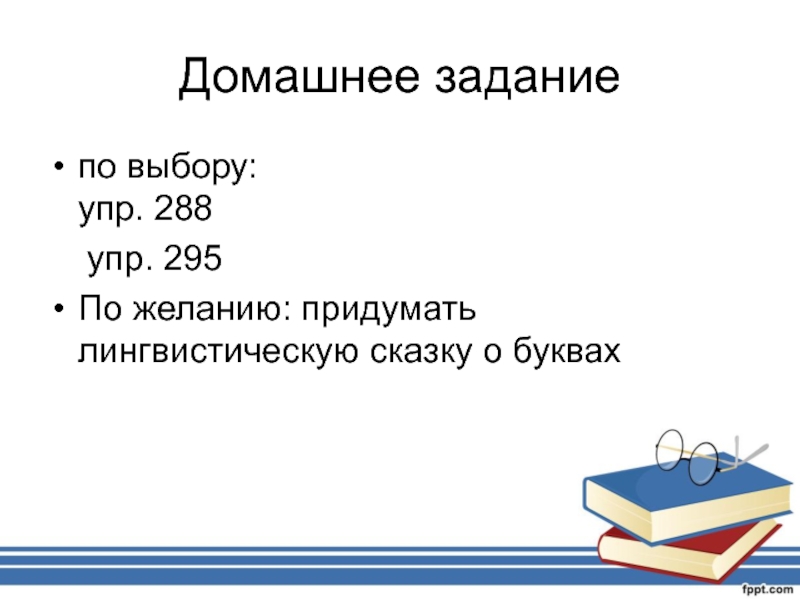 Домашнее задание

• по выбору:
упр. 288
упр. 295

• По желанию: придумать лингвистическую сказку о буквах

fppt.com